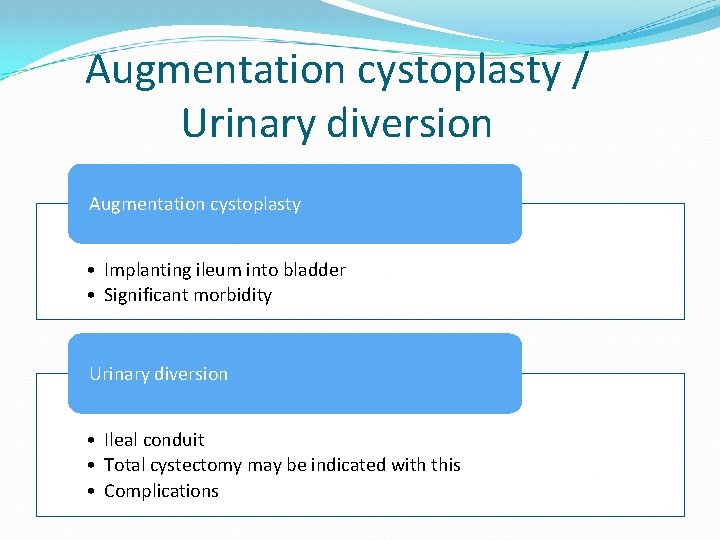 Augmentation cystoplasty / Urinary diversion

Augmentation cystoplasty

• Implanting ileum into bladder
• Significant morbidity

Urinary diversion

• Ileal conduit
• Total cystectomy may be indicated with this
• Complications